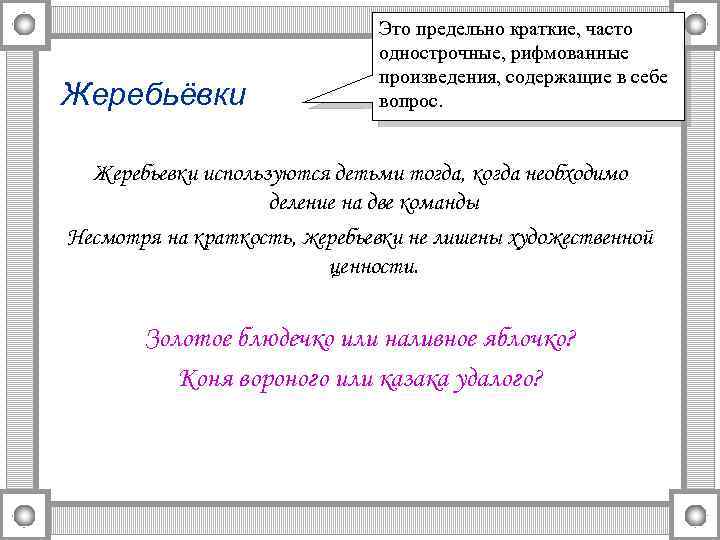 Жеребьёвки

Это предельно краткие, часто однострочные, рифмованные произведения, содержащие в себе вопрос.

Жеребьевки используются детьми тогда, когда необходимо деление на две команды

Несмотря на краткость, жеребьевки не лишены художественной ценности.

Золотое блюдечко или наливное яблочко?

Коня вороного или казака удалого?